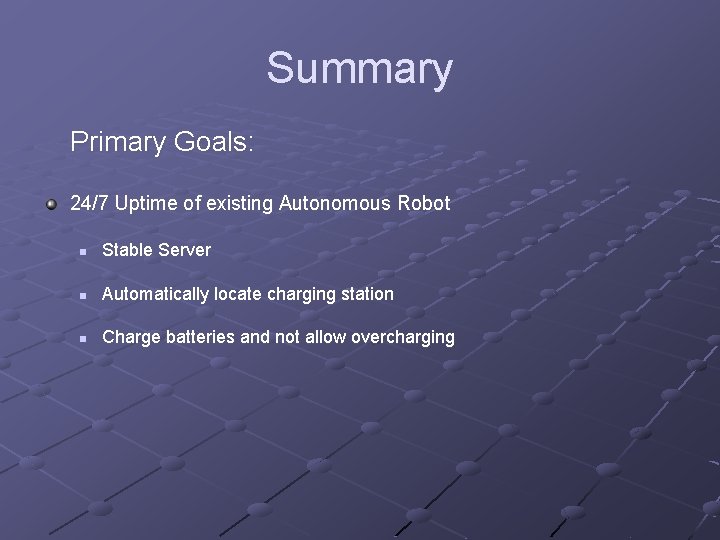 Summary

Primary Goals:

24/7 Uptime of existing Autonomous Robot

Stable Server

Automatically locate charging station

Charge batteries and not allow overcharging